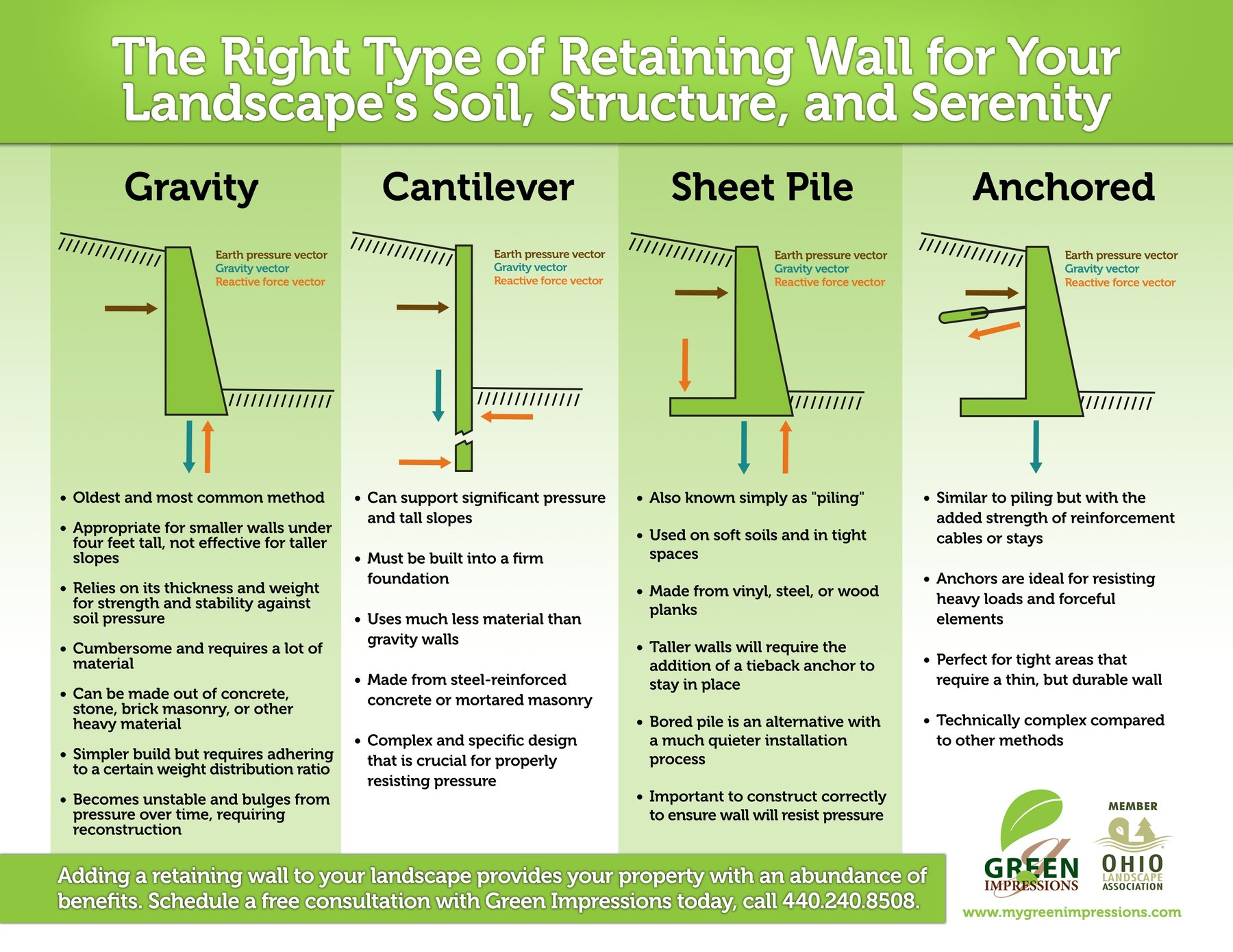 The Right Type of Retaining Wall for Your Landscape's Soil, Structure, and Serenity

Gravity

Earth pressure vector
Gravity vector
Reactive force vector

• Oldest and most common method
• Appropriate for smaller walls under four feet tall, not effective for taller slopes
• Relies on its thickness and weight for strength and stability against soil pressure
• Cumbersome and requires a lot of material
• Can be made out of concrete, stone, brick masonry, or other heavy material
• Simpler build but requires adhering to a certain weight distribution ratio
• Becomes unstable and bulges from pressure over time, requiring reconstruction

Cantilever

Earth pressure vector
Gravity vector
Reactive force vector

• Can support significant pressure and tall slopes
• Must be built into a firm foundation
• Uses much less material than gravity walls
• Made from steel-reinforced concrete or mortared masonry
• Complex and specific design that is crucial for properly resisting pressure

Sheet Pile

Earth pressure vector
Gravity vector
Reactive force vector

• Also known simply as "piling"
• Used on soft soils and in tight spaces
• Made from vinyl, steel, or wood planks
• Taller walls will require the addition of a tieback anchor to stay in place
• Bored pile is an alternative with a much quieter installation process
• Important to construct correctly to ensure wall will resist pressure

Anchored

Earth pressure vector
Gravity vector
Reactive force vector

• Similar to piling but with the added strength of reinforcement cables or stays
• Anchors are ideal for resisting heavy loads and forceful elements
• Perfect for tight areas that require a thin, but durable wall
• Technically complex compared to other methods

Adding a retaining wall to your landscape provides your property with an abundance of benefits. Schedule a free consultation with Green Impressions today, call 440.240.8508.

GREEN IMPRESSIONS

MEMBER
OHIO LANDSCAPE ASSOCIATION

www.mygreenimpressions.com